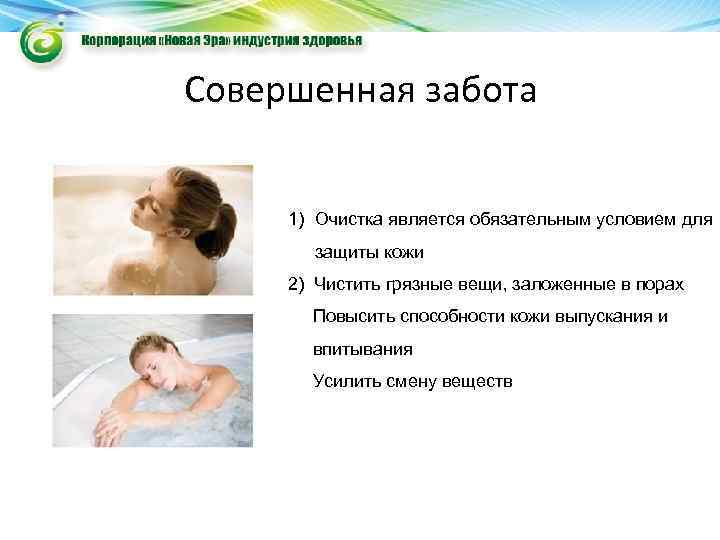 Корпорация «Новая Эра» индустрия здоровья

Совершенная забота

1) Очистка является обязательным условием для защиты кожи

2) Чистить грязные вещи, заложенные в порах

Повысить способности кожи выпускания и впитывания

Усилить смену веществ